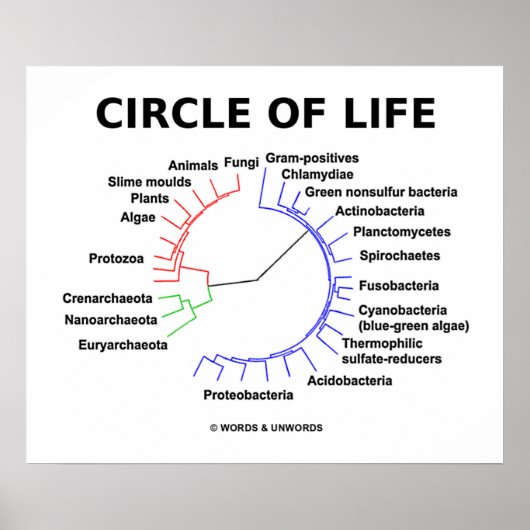 CIRCLE OF LIFE

Animals
Fungi
Slime moulds
Plants
Algae
Protozoa
Crenarchaeota
Nanoarchaeota
Euryarchaeota
Gram-positives
Chlamydiae
Green nonsulfur bacteria
Actinobacteria
Planctomycetes
Spirochaetes
Fusobacteria
Cyanobacteria (blue-green algae)
Thermophilic sulfate-reducers
Acidobacteria
Proteobacteria

© WORDS & UNWORDS